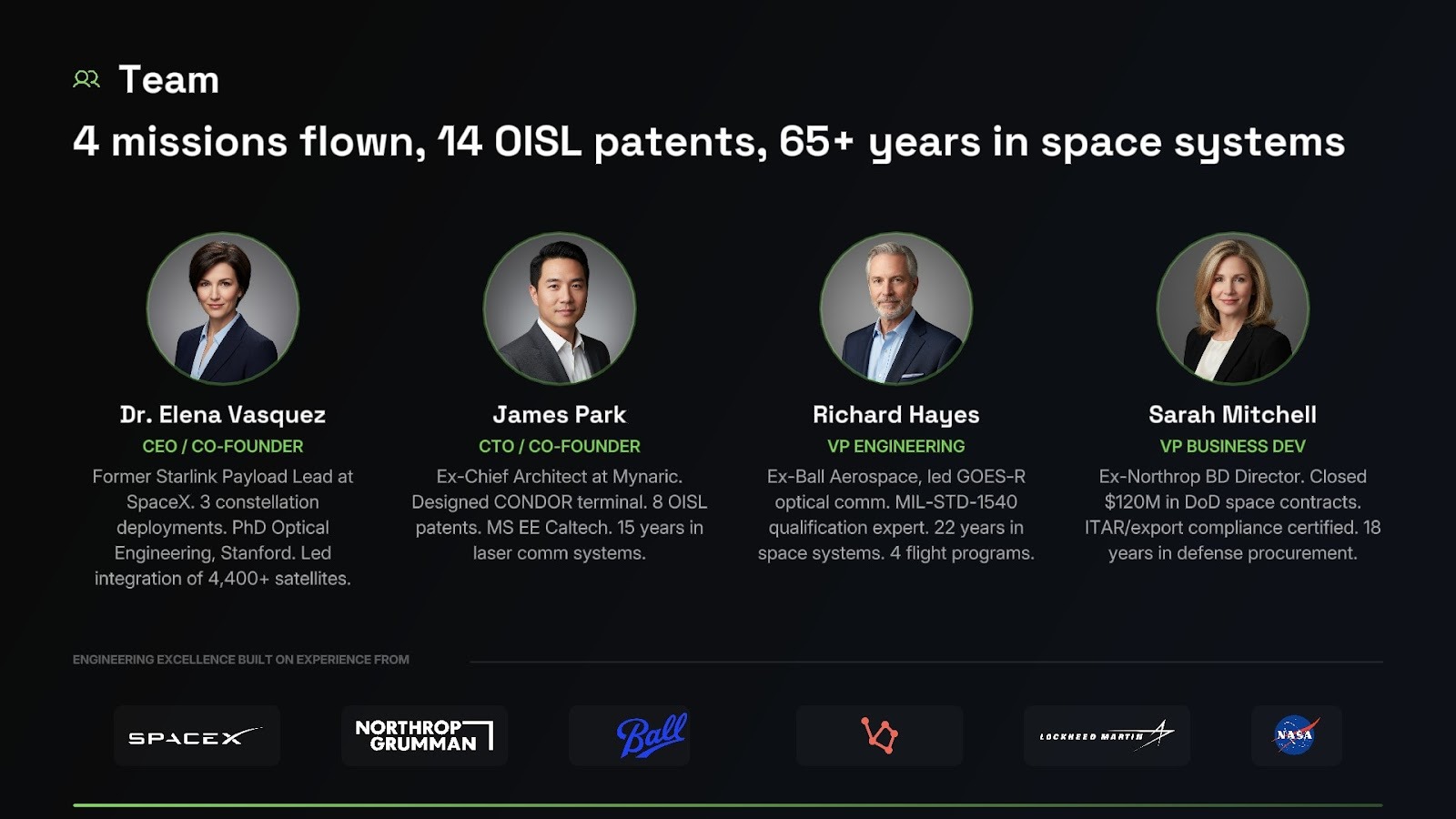 Team

4 missions flown, 14 OISL patents, 65+ years in space systems

Dr. Elena Vasquez
CEO / CO-FOUNDER
Former Starlink Payload Lead at SpaceX. 3 constellation deployments. PhD Optical Engineering, Stanford. Led integration of 4,400+ satellites.

James Park
CTO / CO-FOUNDER
Ex-Chief Architect at Mynaric. Designed CONDOR terminal. 8 OISL patents. MS EE Caltech. 15 years in laser comm systems.

Richard Hayes
VP ENGINEERING
Ex-Ball Aerospace, led GOES-R optical comm. MIL-STD-1540 qualification expert. 22 years in space systems. 4 flight programs.

Sarah Mitchell
VP BUSINESS DEV
Ex-Northrop BD Director. Closed $120M in DoD space contracts. ITAR/export compliance certified. 18 years in defense procurement.

ENGINEERING EXCELLENCE BUILT ON EXPERIENCE FROM

SPACEX

NORTHROP GRUMMAN

Ball

LOCKHEED MARTIN

NASA